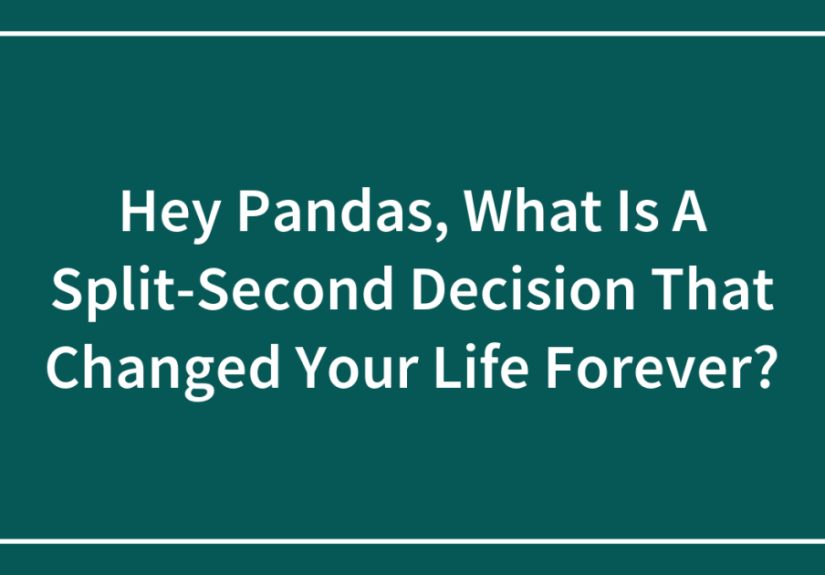 Hey Pandas, What Is A Split-Second Decision That Changed Your Life Forever?